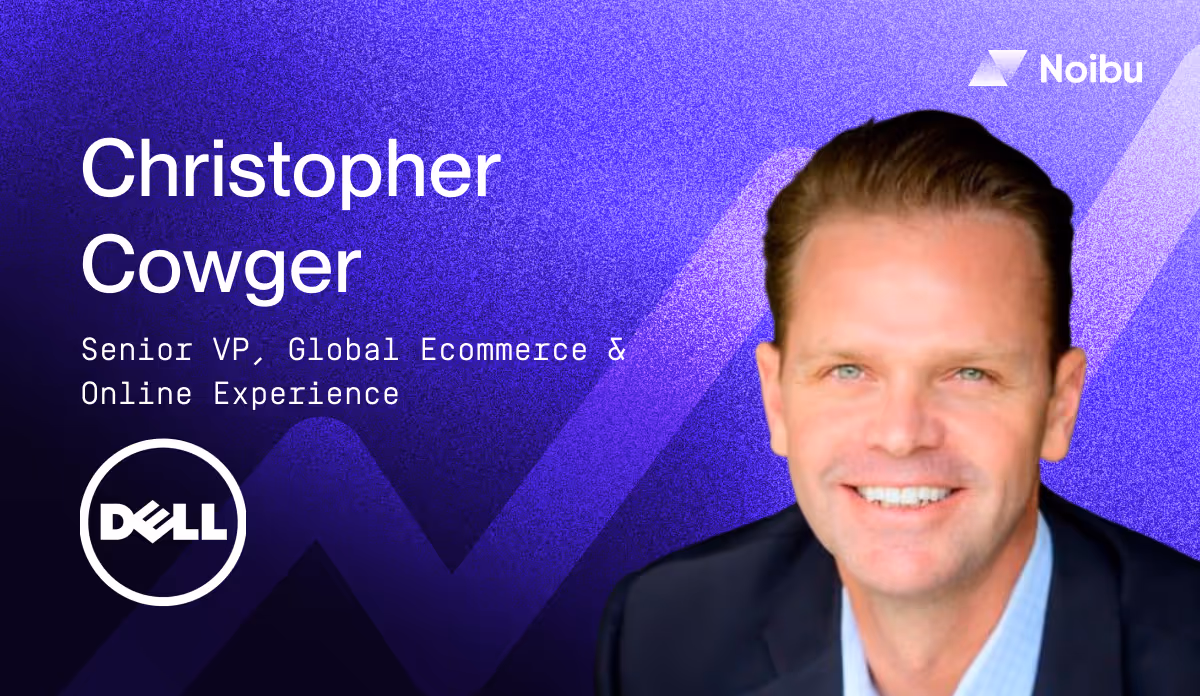 Noibu

Christopher Cowger

Senior VP, Global Ecommerce & Online Experience

DELL